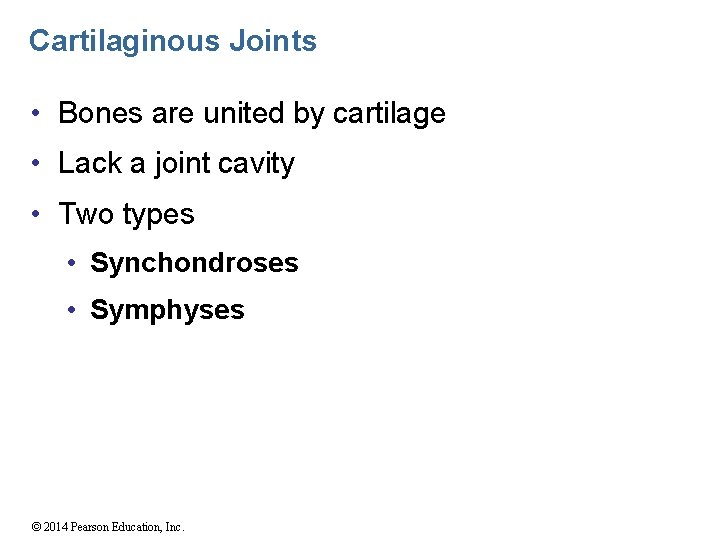 Cartilaginous Joints

• Bones are united by cartilage
• Lack a joint cavity
• Two types
  • Synchondroses
  • Symphyses

© 2014 Pearson Education, Inc.